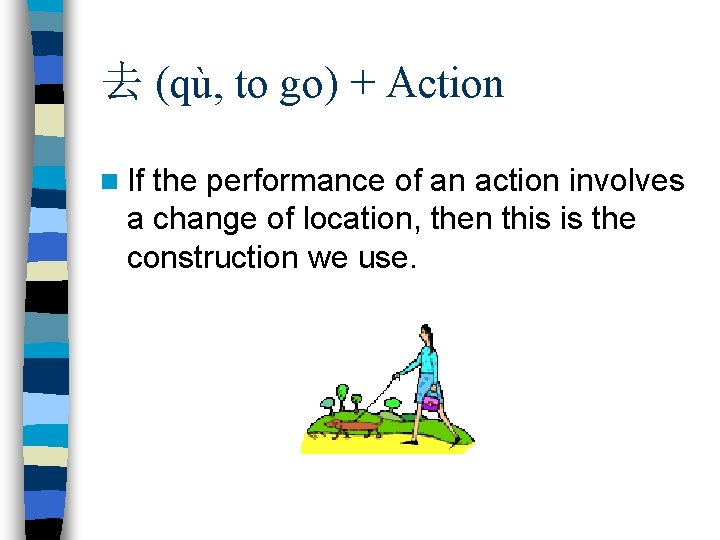 去 (qù, to go) + Action

If the performance of an action involves a change of location, then this is the construction we use.